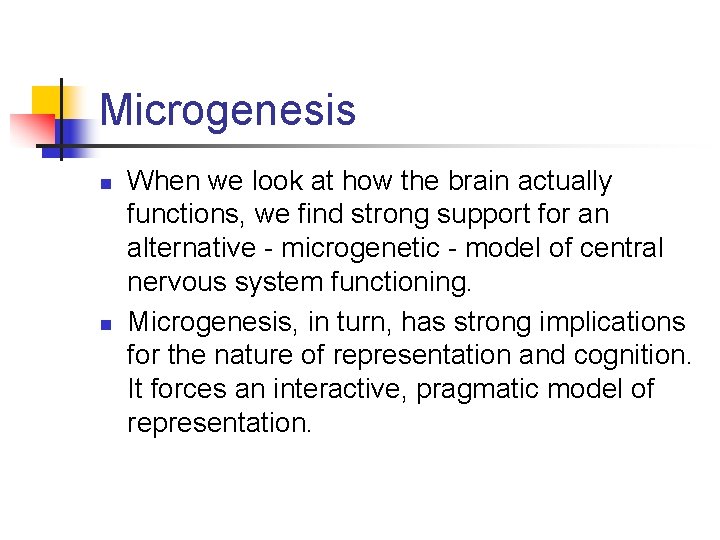 Microgenesis

- When we look at how the brain actually functions, we find strong support for an alternative - microgenetic - model of central nervous system functioning.
- Microgenesis, in turn, has strong implications for the nature of representation and cognition. It forces an interactive, pragmatic model of representation.